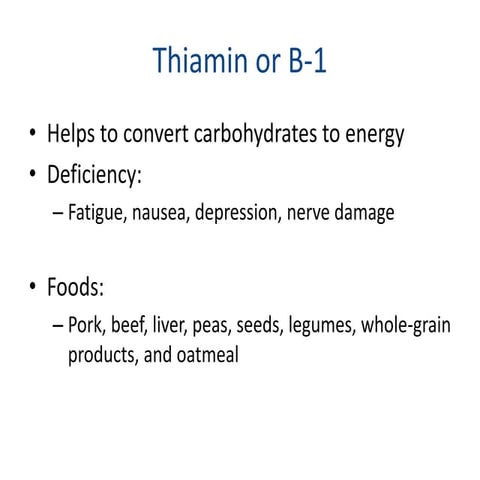 Thiamin or B-1

• Helps to convert carbohydrates to energy
• Deficiency:
– Fatigue, nausea, depression, nerve damage

• Foods:
– Pork, beef, liver, peas, seeds, legumes, whole-grain products, and oatmeal